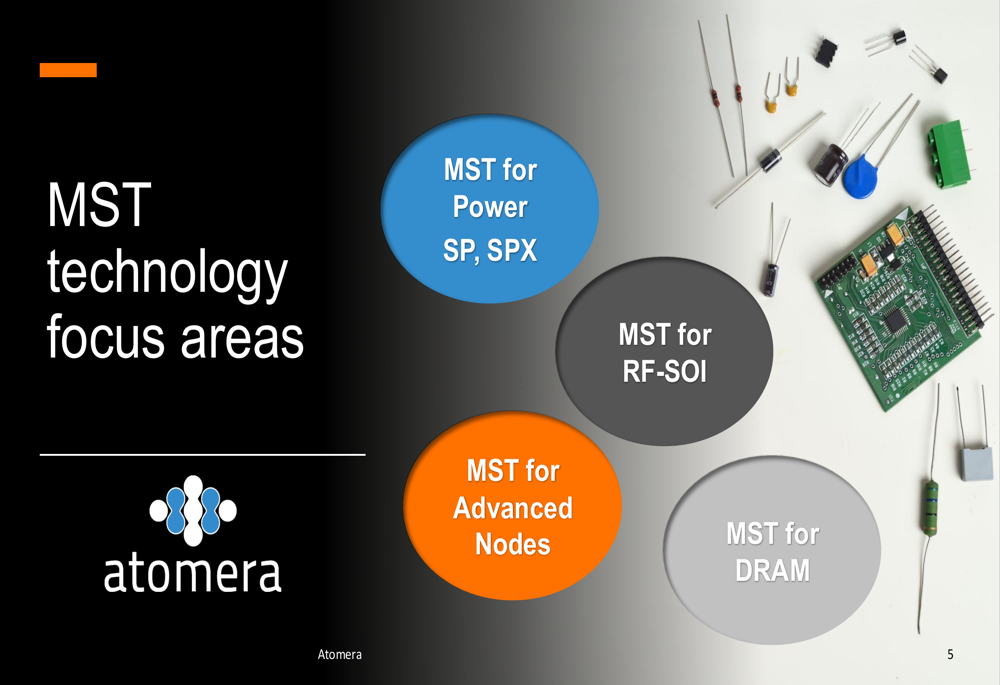 MST technology focus areas

atomera

MST for Power SP, SPX

MST for RF-SOI

MST for Advanced Nodes

MST for DRAM

Atomera

5